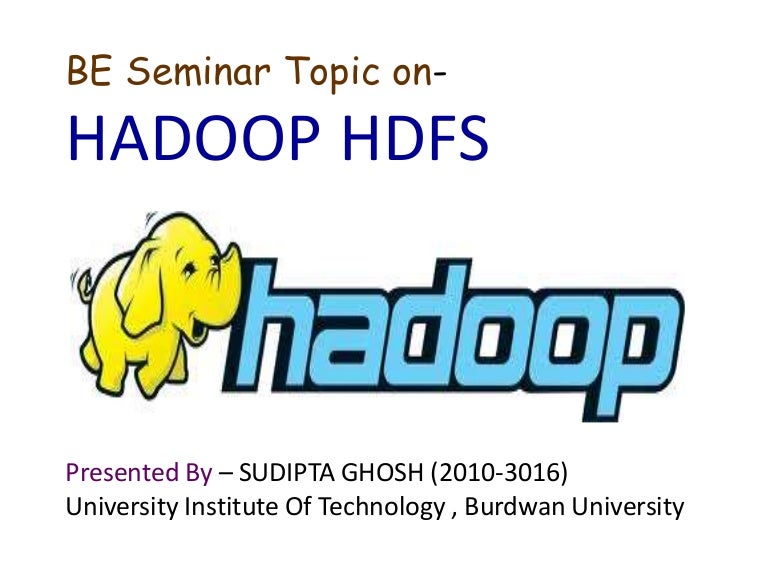 BE Seminar Topic on-
HADOOP HDFS

hadoop

Presented By – SUDIPTA GHOSH (2010-3016)
University Institute Of Technology , Burdwan University